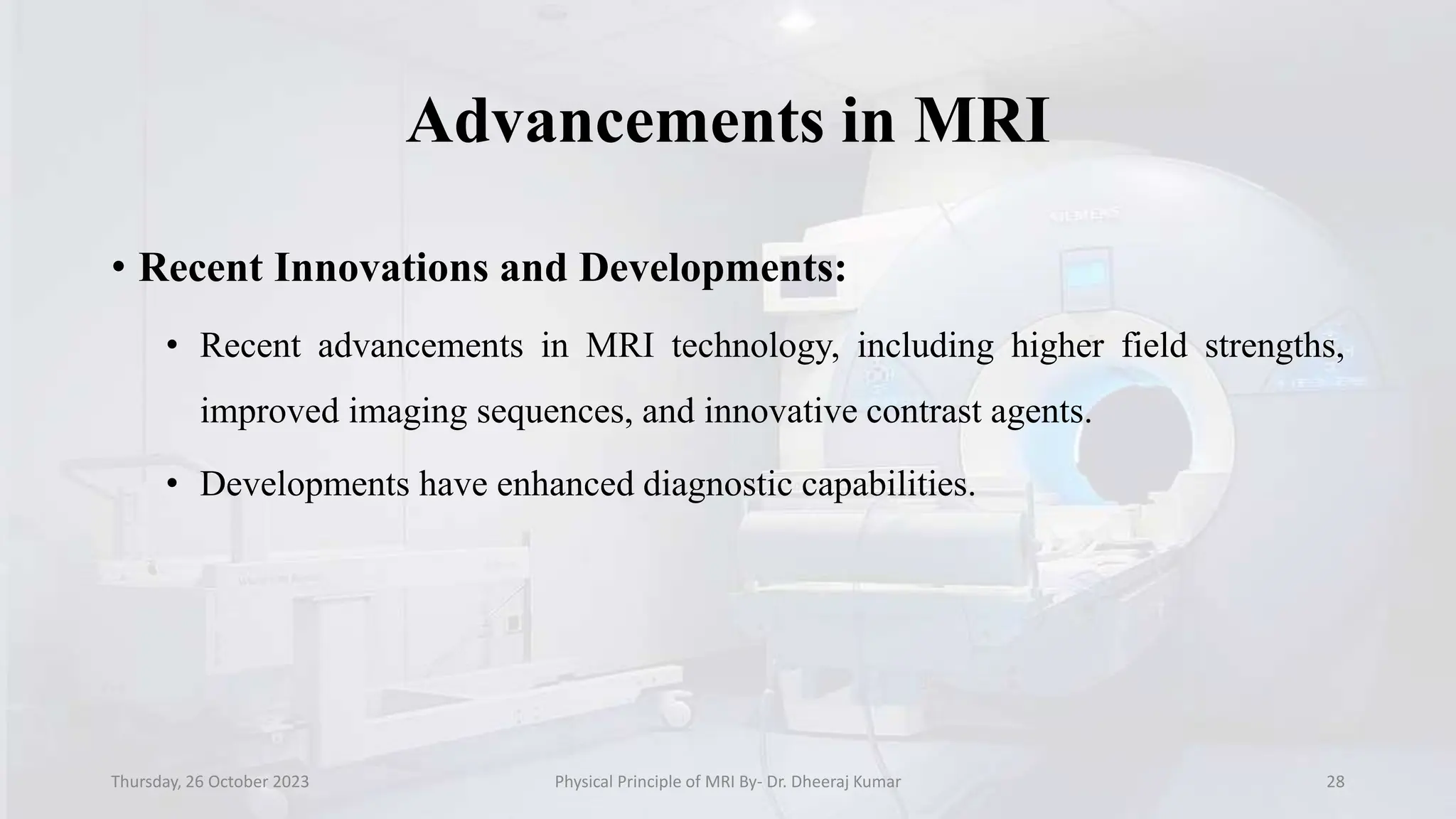 Advancements in MRI

• Recent Innovations and Developments:

• Recent advancements in MRI technology, including higher field strengths, improved imaging sequences, and innovative contrast agents.

• Developments have enhanced diagnostic capabilities.

Thursday, 26 October 2023

Physical Principle of MRI By- Dr. Dheeraj Kumar

28